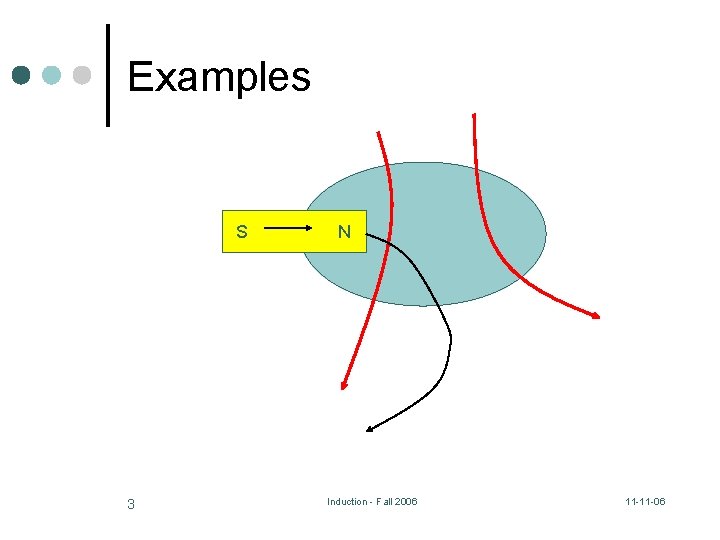 Examples

S

N

3

Induction - Fall 2006

11-11-06